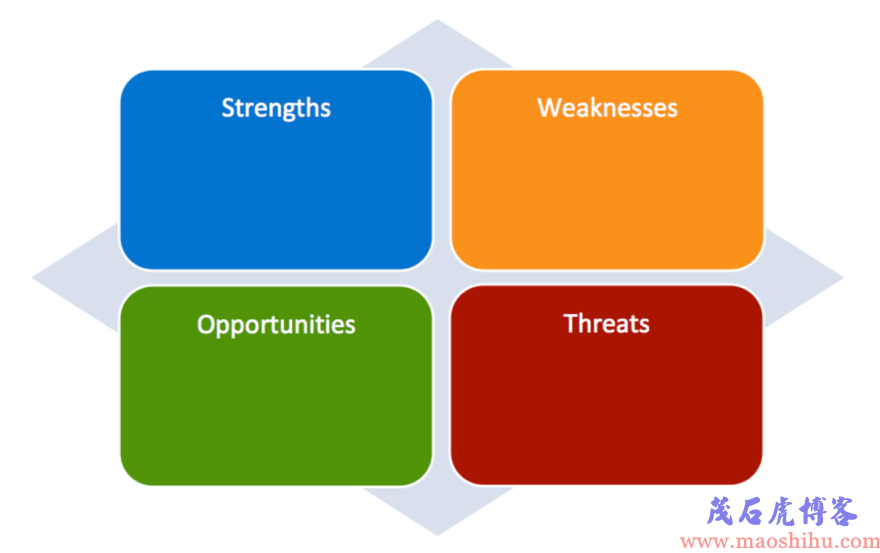 Strengths

Weaknesses

Opportunities

Threats

茂石虎博客
www.maoshihu.com